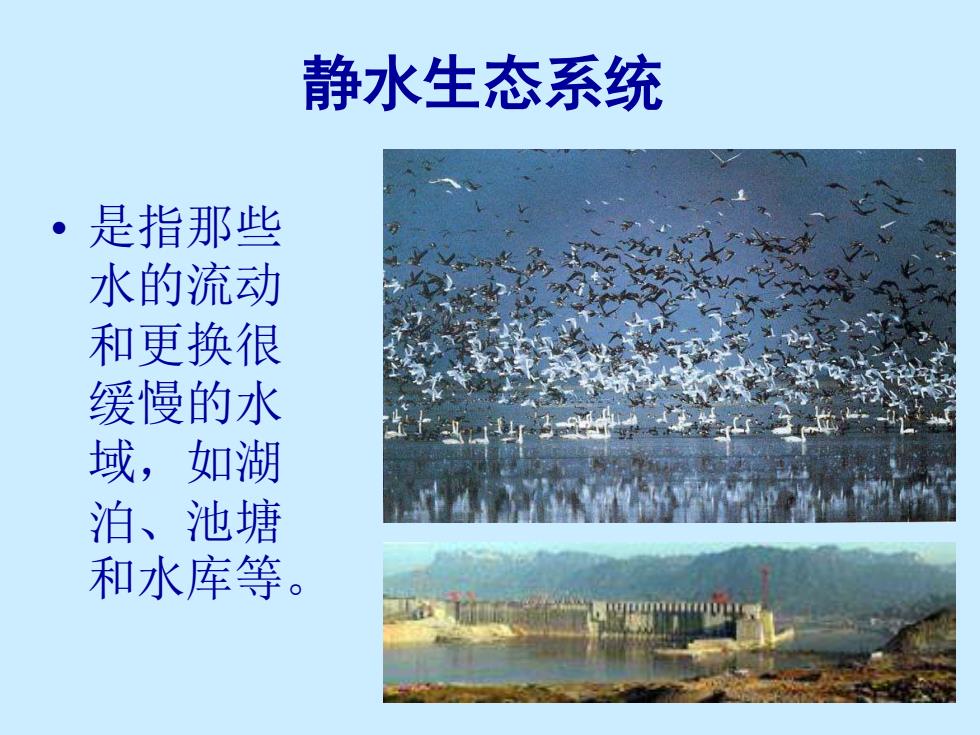 静水生态系统

• 是指那些水的流动和更换很缓慢的水域，如湖泊、池塘和水库等。